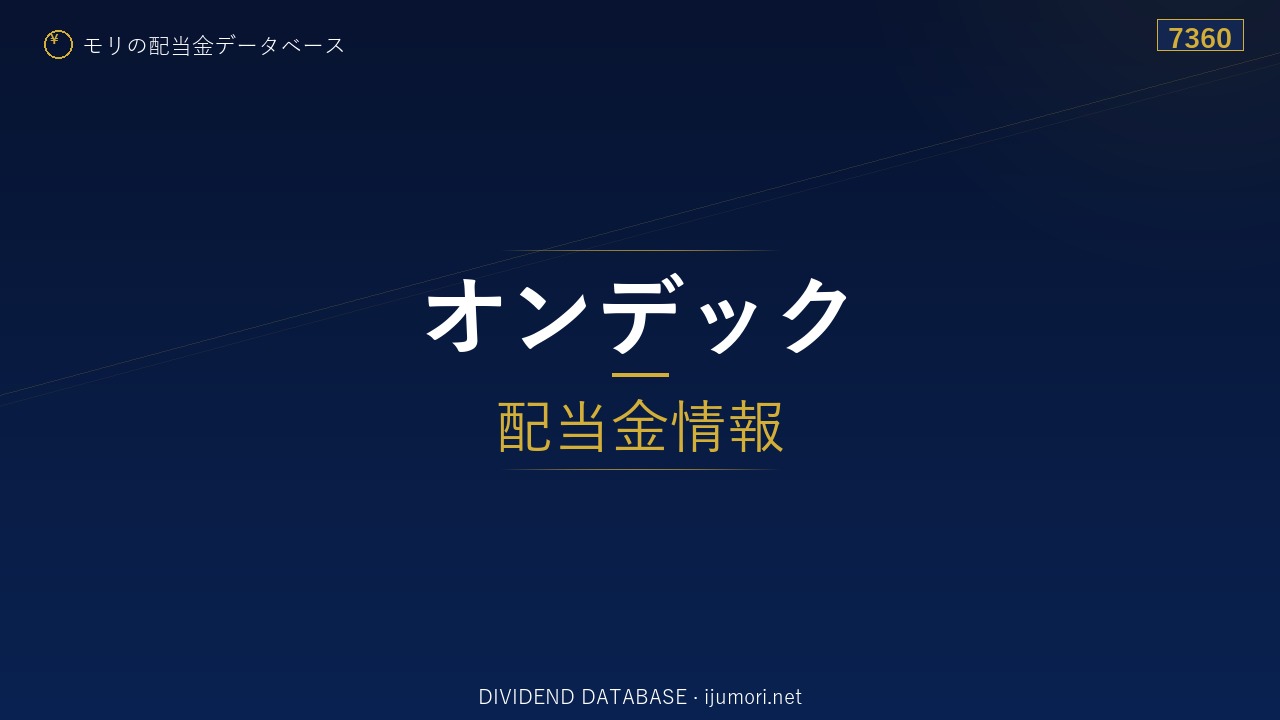 ¥ モリの配当金データベース

7360

オンデック

配当金情報

DIVIDEND DATABASE · ijumori.net